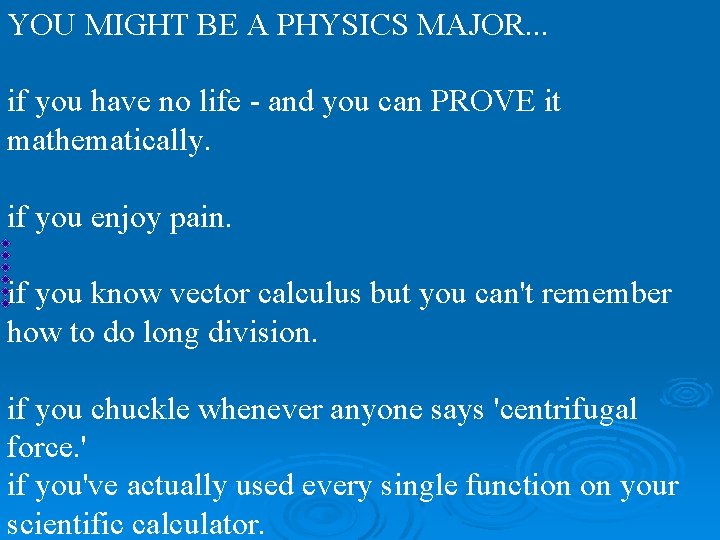 YOU MIGHT BE A PHYSICS MAJOR...

if you have no life - and you can PROVE it mathematically.

if you enjoy pain.

if you know vector calculus but you can't remember how to do long division.

if you chuckle whenever anyone says 'centrifugal force.'
if you've actually used every single function on your scientific calculator.